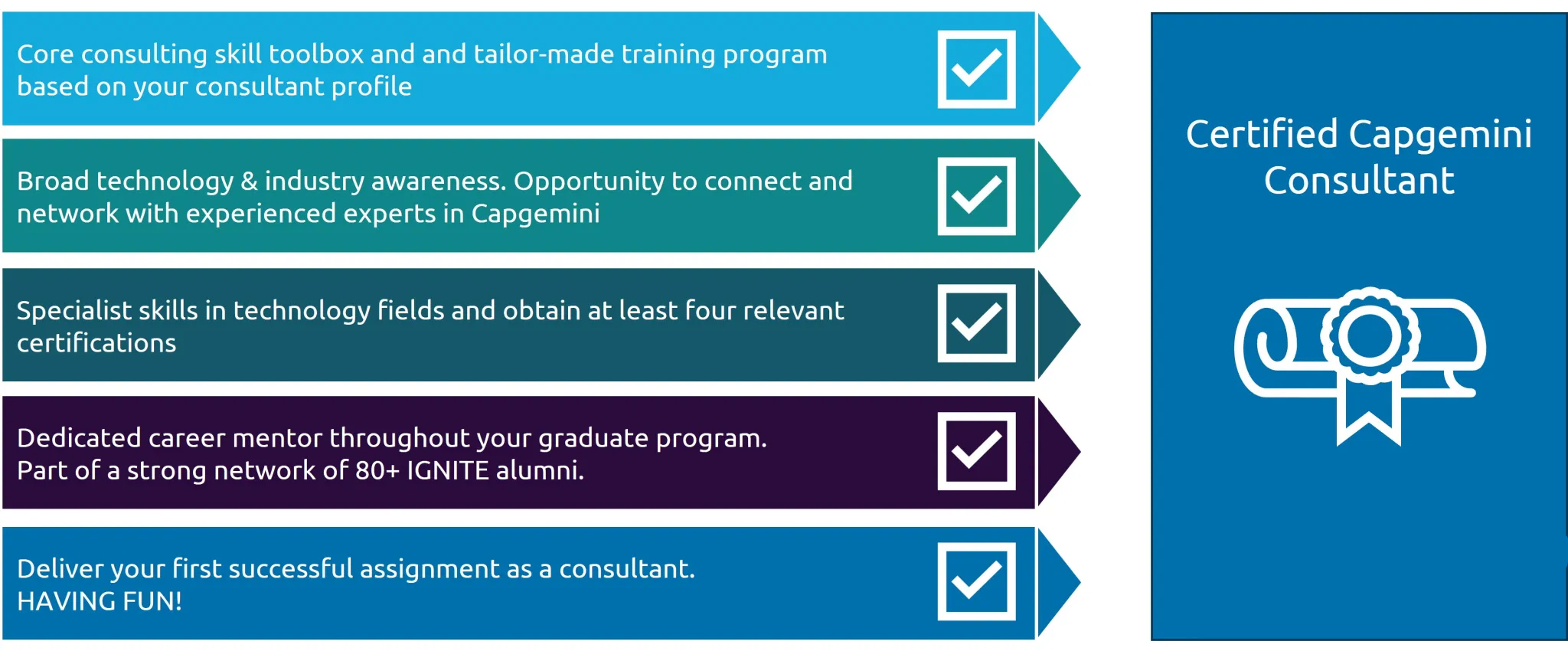 Core consulting skill toolbox and and tailor-made training program based on your consultant profile

Broad technology & industry awareness. Opportunity to connect and network with experienced experts in Capgemini

Specialist skills in technology fields and obtain at least four relevant certifications

Dedicated career mentor throughout your graduate program.
Part of a strong network of 80+ IGNITE alumni.

Deliver your first successful assignment as a consultant.
HAVING FUN!

Certified Capgemini Consultant